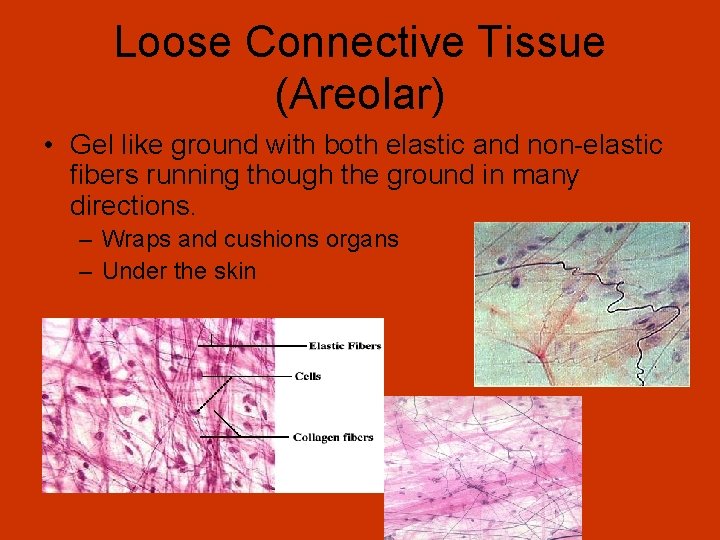 Loose Connective Tissue (Areolar)

• Gel like ground with both elastic and non-elastic fibers running though the ground in many directions.
– Wraps and cushions organs
– Under the skin

Elastic Fibers
Cells
Collagen fibers